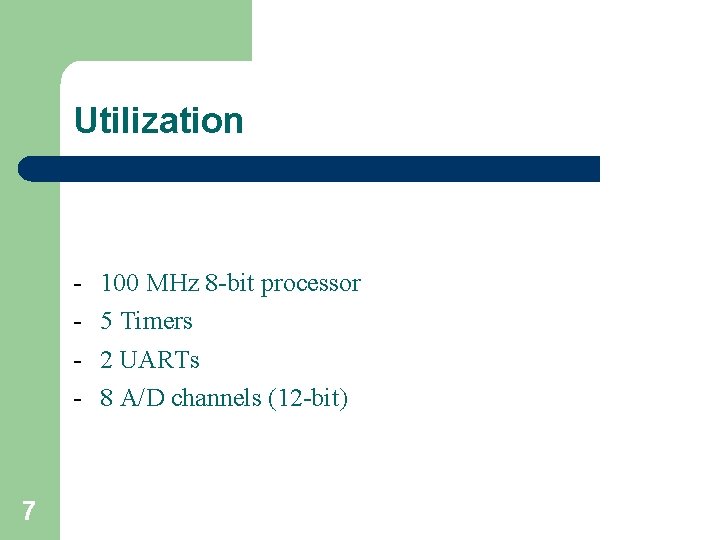 Utilization

- 100 MHz 8-bit processor
- 5 Timers
- 2 UARTs
- 8 A/D channels (12-bit)

7